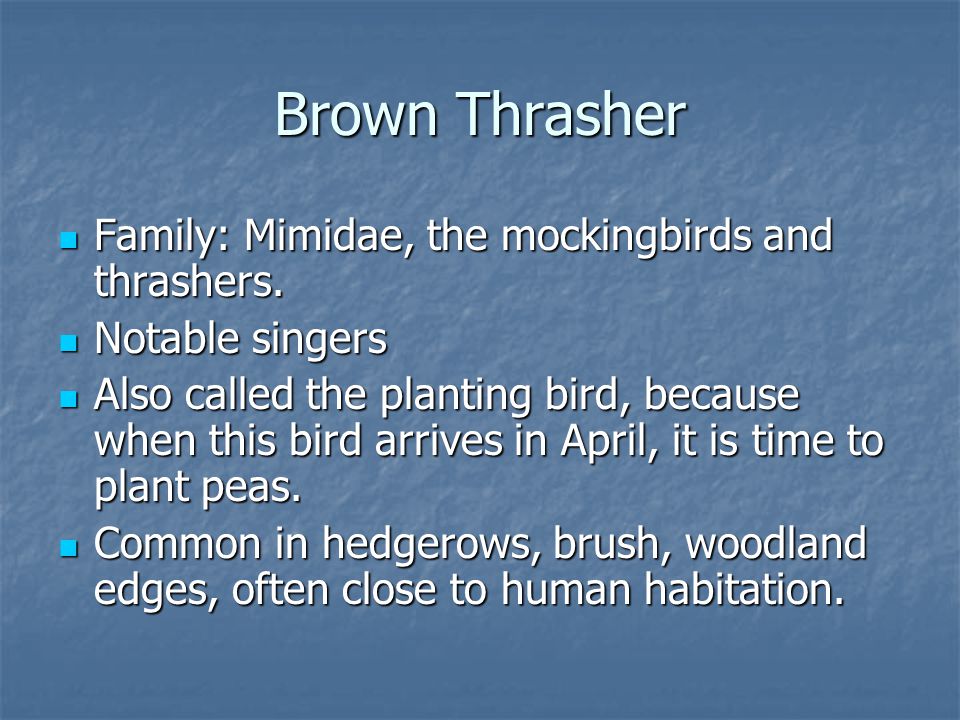 Brown Thrasher

- Family: Mimidae, the mockingbirds and thrashers.
- Notable singers
- Also called the planting bird, because when this bird arrives in April, it is time to plant peas.
- Common in hedgerows, brush, woodland edges, often close to human habitation.